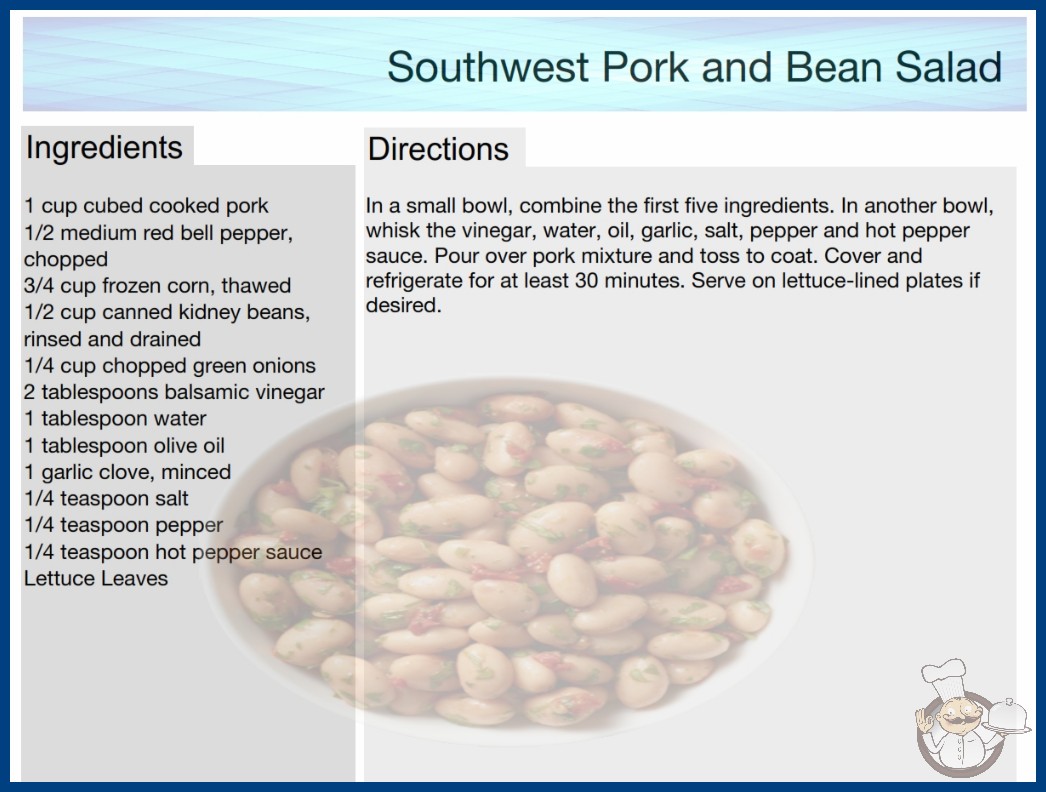 Southwest Pork and Bean Salad

Ingredients

1 cup cubed cooked pork
1/2 medium red bell pepper, chopped
3/4 cup frozen corn, thawed
1/2 cup canned kidney beans, rinsed and drained
1/4 cup chopped green onions
2 tablespoons balsamic vinegar
1 tablespoon water
1 tablespoon olive oil
1 garlic clove, minced
1/4 teaspoon salt
1/4 teaspoon pepper
1/4 teaspoon hot pepper sauce
Lettuce Leaves

Directions

In a small bowl, combine the first five ingredients. In another bowl, whisk the vinegar, water, oil, garlic, salt, pepper and hot pepper sauce. Pour over pork mixture and toss to coat. Cover and refrigerate for at least 30 minutes. Serve on lettuce-lined plates if desired.